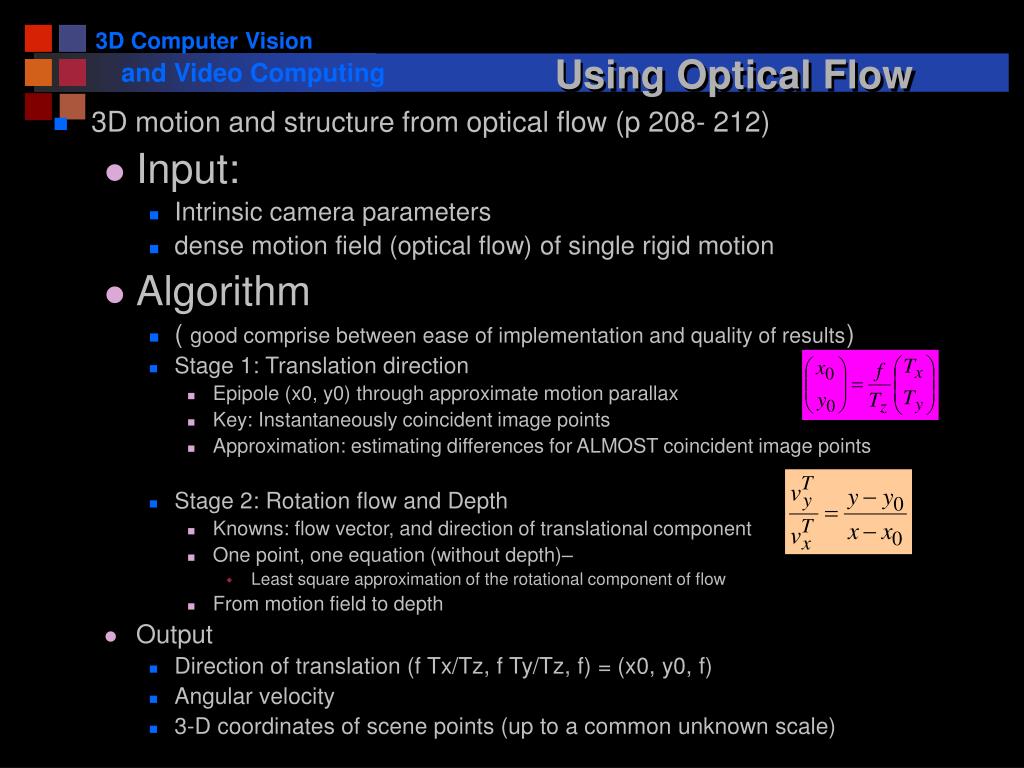 3D Computer Vision
and Video Computing

Using Optical Flow

3D motion and structure from optical flow (p 208- 212)

Input:

Intrinsic camera parameters

dense motion field (optical flow) of single rigid motion

Algorithm

( good comprise between ease of implementation and quality of results)

Stage 1: Translation direction

Epipole (x0, y0) through approximate motion parallax

Key: Instantaneously coincident image points

Approximation: estimating differences for ALMOST coincident image points

$\begin{pmatrix} x_0 \\ y_0 \end{pmatrix} = \frac{f}{T_z}\begin{pmatrix} T_x \\ T_y \end{pmatrix}$

Stage 2: Rotation flow and Depth

Knowns: flow vector, and direction of translational component

One point, one equation (without depth)–

Least square approximation of the rotational component of flow

From motion field to depth

$\frac{v_y^T}{v_x^T} = \frac{y - y_0}{x - x_0}$

Output

Direction of translation (f Tx/Tz, f Ty/Tz, f) = (x0, y0, f)

Angular velocity

3-D coordinates of scene points (up to a common unknown scale)